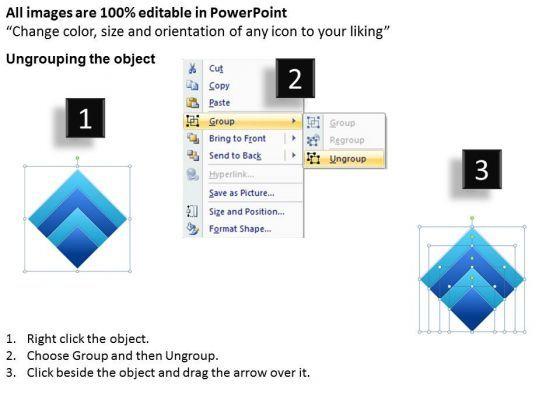 All images are 100% editable in PowerPoint
"Change color, size and orientation of any icon to your liking"

Ungrouping the object

1

2

Cut
Copy
Paste
Group
Bring to Front
Send to Back
Hyperlink...
Save as Picture...
Size and Position...
Format Shape...

Group
Regroup
Ungroup

3

1. Right click the object.
2. Choose Group and then Ungroup.
3. Click beside the object and drag the arrow over it.